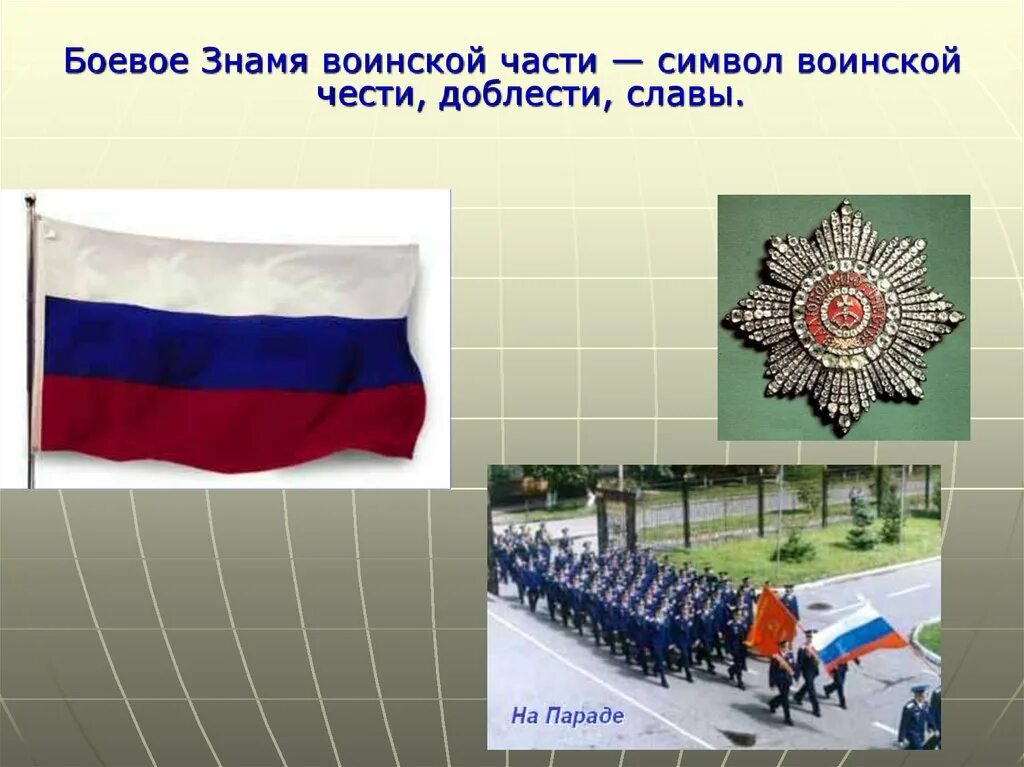 Боевое Знамя воинской части — символ воинской чести, доблести, славы.

На Параде